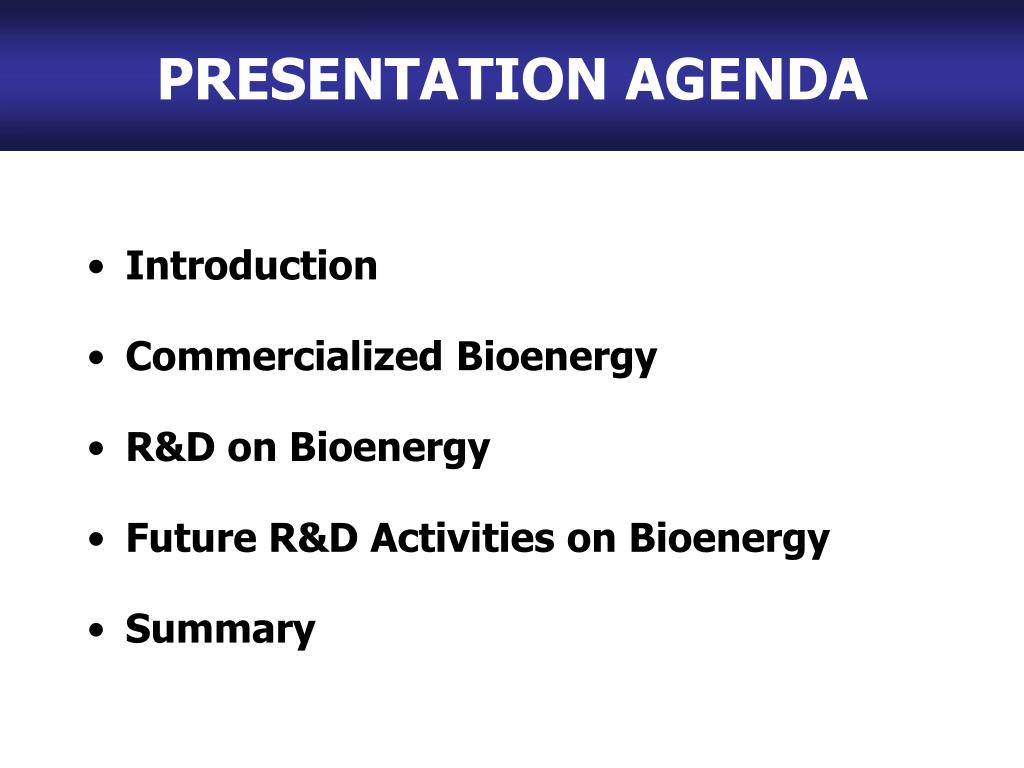 PRESENTATION AGENDA

• Introduction

• Commercialized Bioenergy

• R&D on Bioenergy

• Future R&D Activities on Bioenergy

• Summary